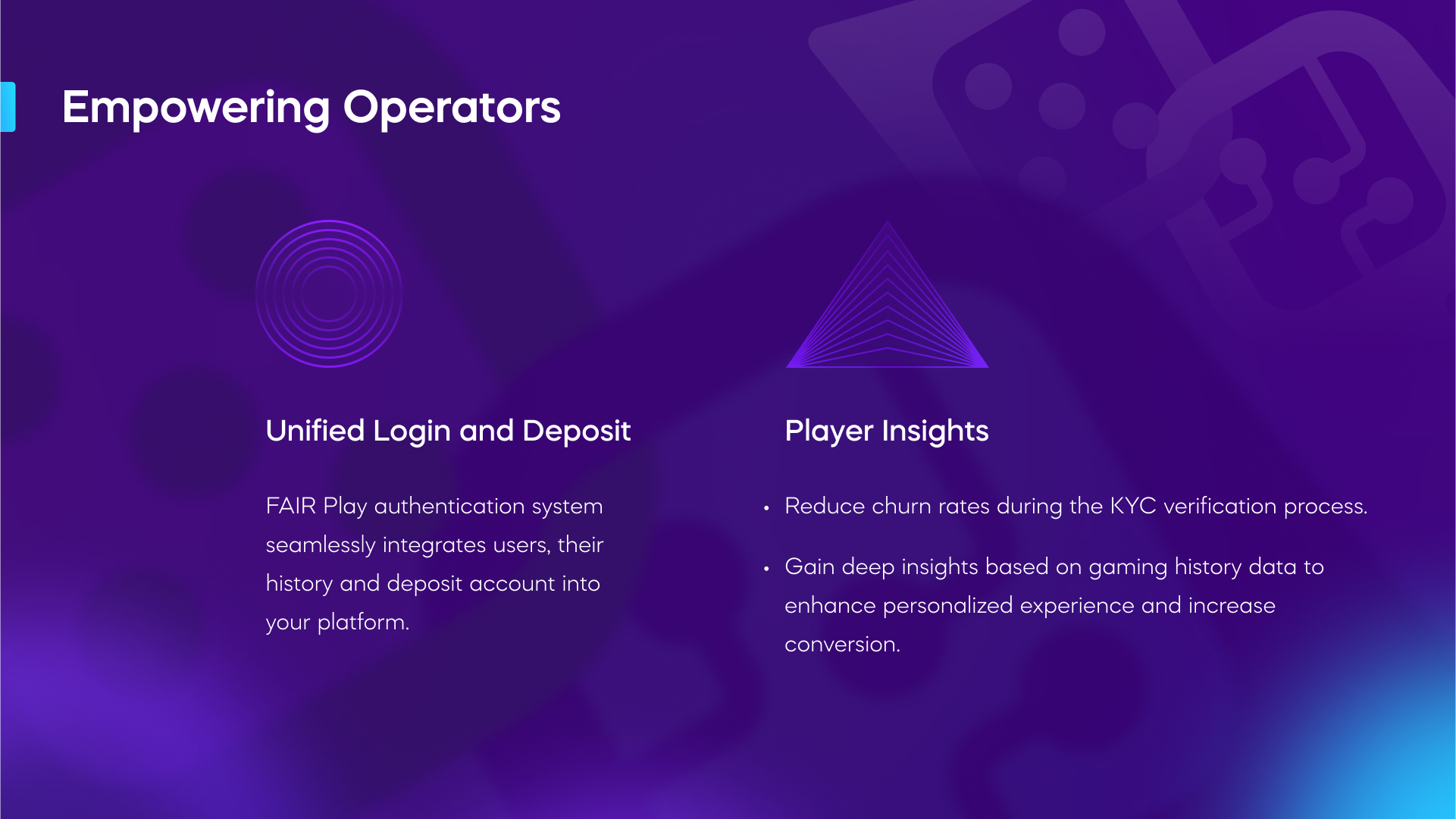 Empowering Operators

Unified Login and Deposit

FAIR Play authentication system seamlessly integrates users, their history and deposit account into your platform.

Player Insights

• Reduce churn rates during the KYC verification process.

• Gain deep insights based on gaming history data to enhance personalized experience and increase conversion.